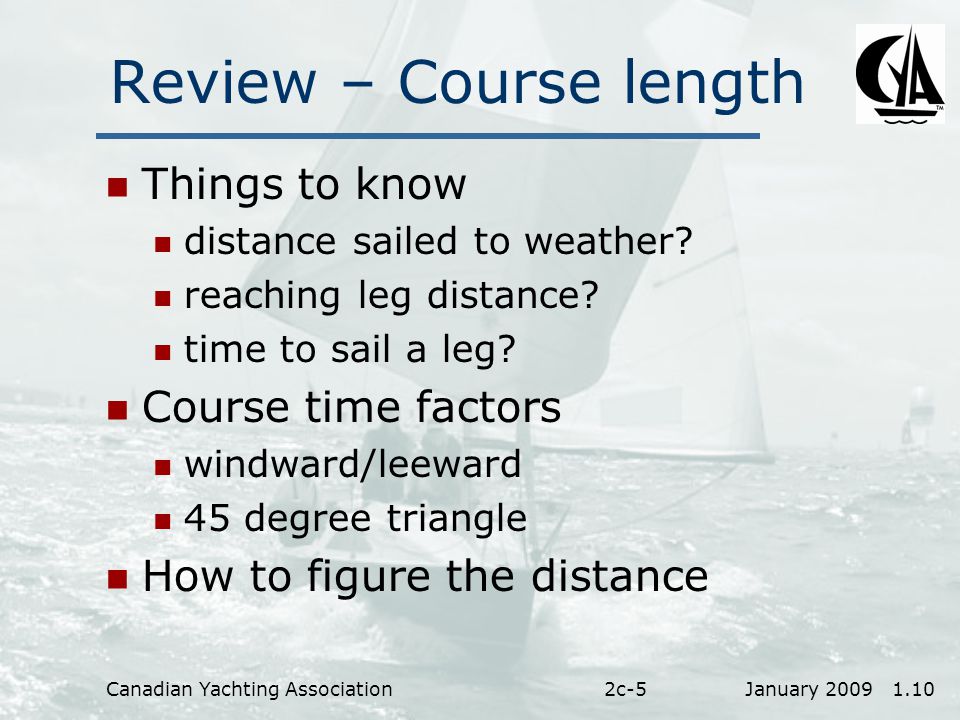 Review – Course length

CYA

- Things to know
  - distance sailed to weather?
  - reaching leg distance?
  - time to sail a leg?
- Course time factors
  - windward/leeward
  - 45 degree triangle
- How to figure the distance

Canadian Yachting Association 2c-5 January 2009 1.10